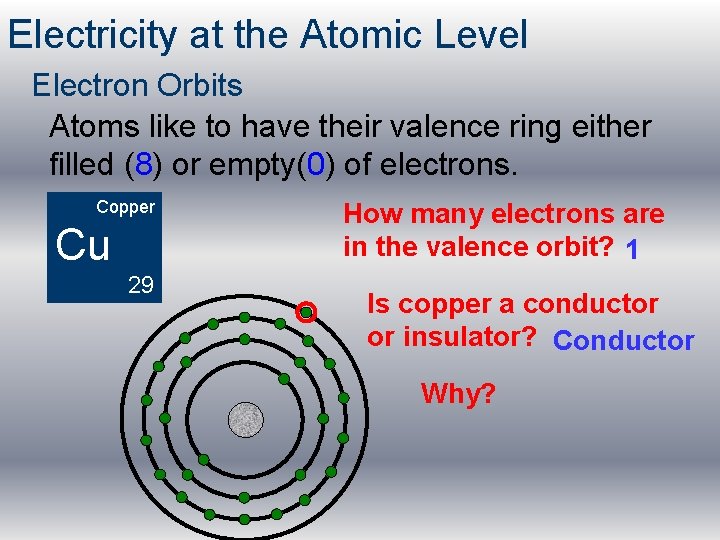 Electricity at the Atomic Level

Electron Orbits

Atoms like to have their valence ring either filled (8) or empty(0) of electrons.

Copper
Cu
29

How many electrons are in the valence orbit? 1

Is copper a conductor or insulator? Conductor

Why?